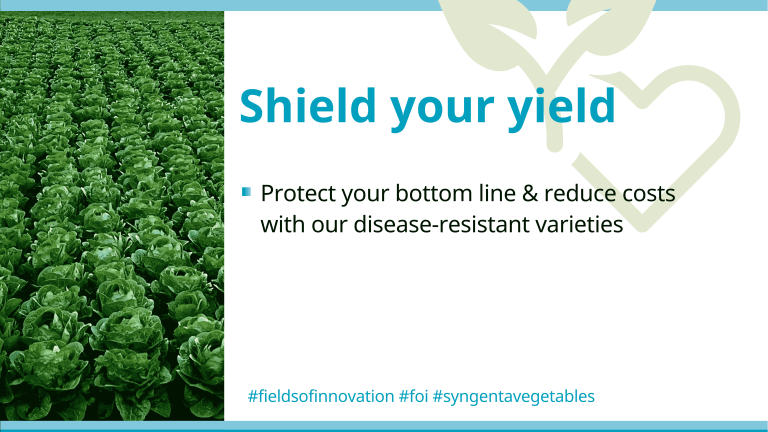 Shield your yield

Protect your bottom line & reduce costs with our disease-resistant varieties

#fieldsofinnovation #foi #syngentavegetables